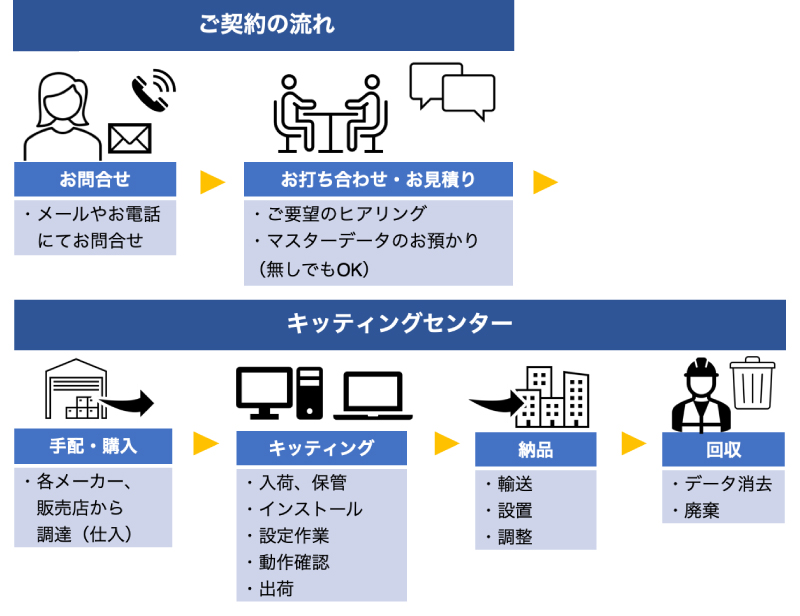 ご契約の流れ

お問合せ
・メールやお電話にてお問合せ

お打ち合わせ・お見積り
・ご要望のヒアリング
・マスターデータのお預かり（無しでもOK）

キッティングセンター

手配・購入
・各メーカー、販売店から調達（仕入）

キッティング
・入荷、保管
・インストール
・設定作業
・動作確認
・出荷

納品
・輸送
・設置
・調整

回収
・データ消去
・廃棄